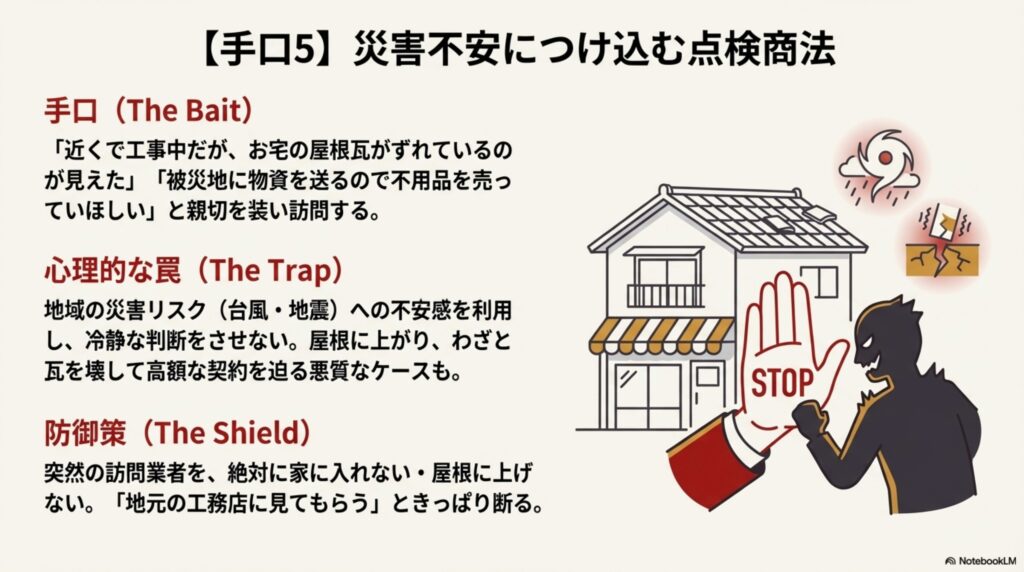 【手口5】災害不安につけ込む点検商法

手口（The Bait）

「近くで工事中だが、お宅の屋根瓦がずれているのが見えた」「被災地に物資を送るので不用品を売っていほしい」と親切を装い訪問する。

心理的な罠（The Trap）

地域の災害リスク（台風・地震）への不安感を利用し、冷静な判断をさせない。屋根に上がり、わざと瓦を壊して高額な契約を迫る悪質なケースも。

防御策（The Shield）

突然の訪問業者を、絶対に家に入れない・屋根に上げない。「地元の工務店に見てもらう」ときっぱり断る。

STOP

NotebookLM